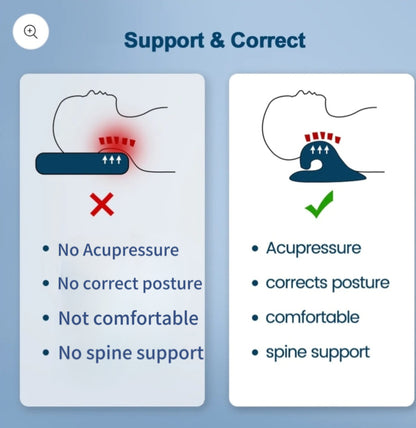 Support & Correct

• No Acupressure
• No correct posture
• Not comfortable
• No spine support

• Acupressure
• corrects posture
• comfortable
• spine support